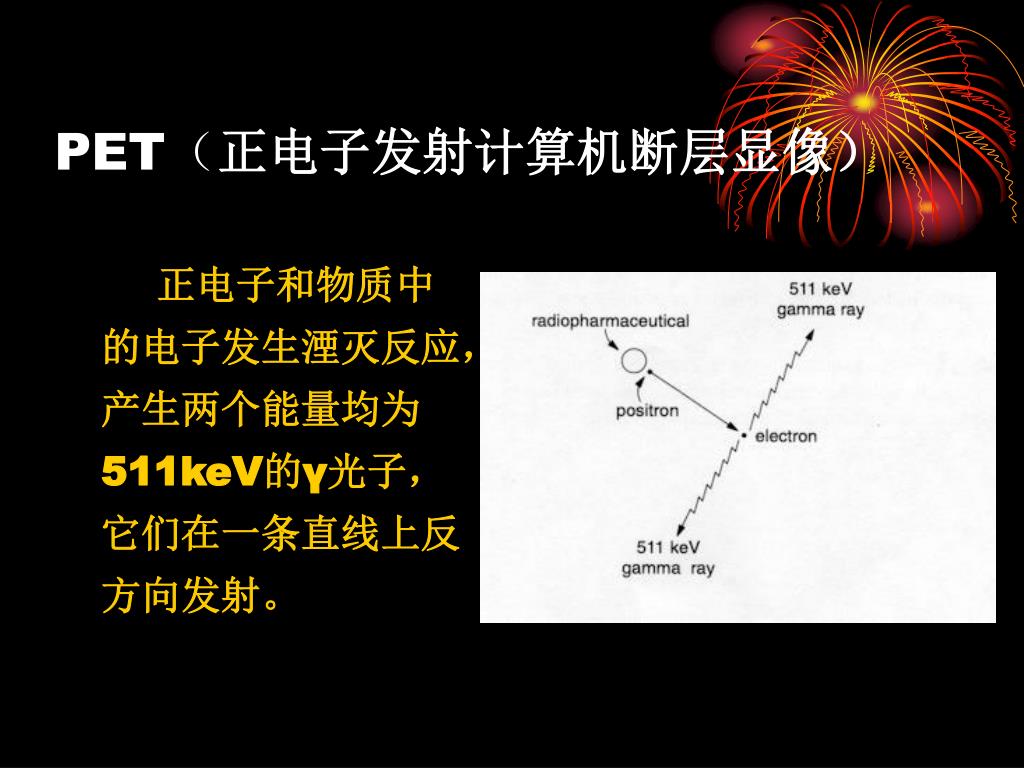 PET（正电子发射计算机断层显像）

正电子和物质中的电子发生湮灭反应，产生两个能量均为511keV的γ光子，它们在一条直线上反方向发射。

511 keV
gamma ray

radiopharmaceutical

positron

electron

511 keV
gamma ray